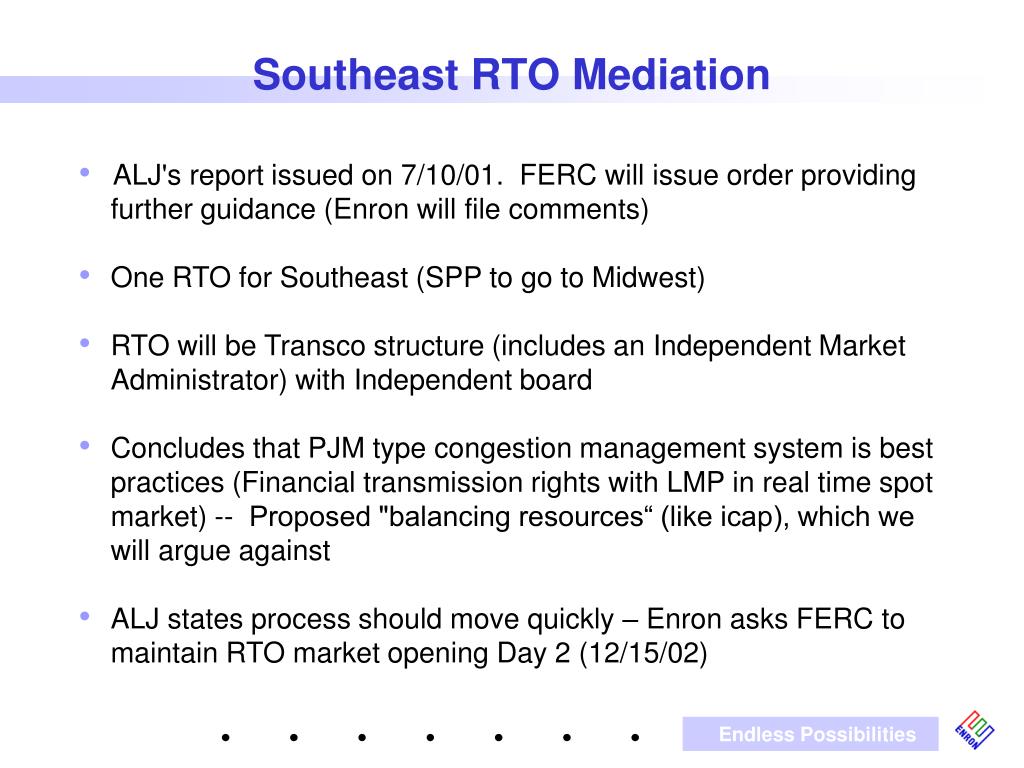 Southeast RTO Mediation

• ALJ's report issued on 7/10/01. FERC will issue order providing further guidance (Enron will file comments)

• One RTO for Southeast (SPP to go to Midwest)

• RTO will be Transco structure (includes an Independent Market Administrator) with Independent board

• Concludes that PJM type congestion management system is best practices (Financial transmission rights with LMP in real time spot market) -- Proposed "balancing resources“ (like icap), which we will argue against

• ALJ states process should move quickly – Enron asks FERC to maintain RTO market opening Day 2 (12/15/02)

Endless Possibilities

ENRON